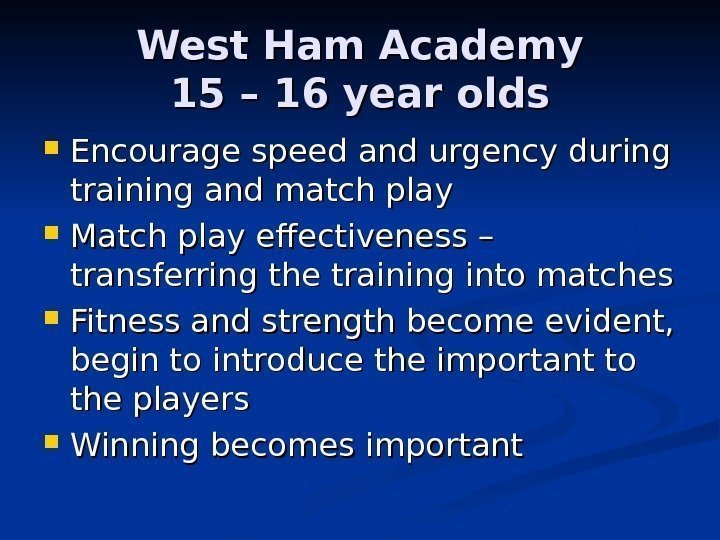 West Ham Academy
15 – 16 year olds

- Encourage speed and urgency during training and match play
- Match play effectiveness – transferring the training into matches
- Fitness and strength become evident, begin to introduce the important to the players
- Winning becomes important